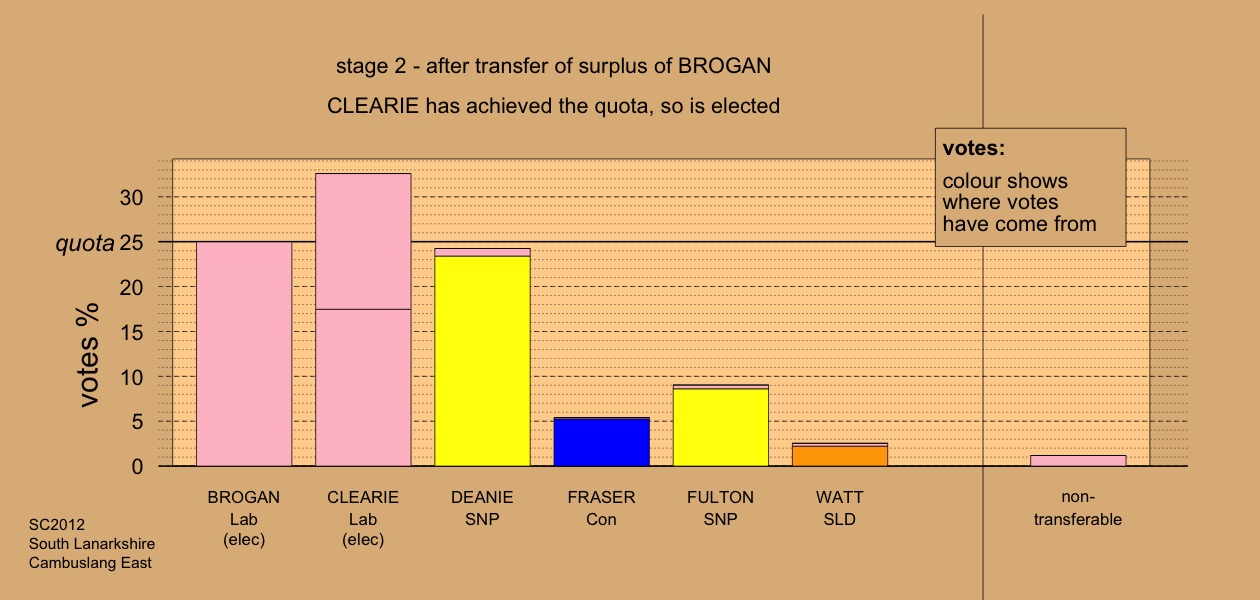 stage 2 - after transfer of surplus of BROGAN

CLEARIE has achieved the quota, so is elected

votes:
colour shows where votes have come from

votes %

30
quota 25
20
15
10
5
0

BROGAN
Lab
(elec)

CLEARIE
Lab
(elec)

DEANIE
SNP

FRASER
Con

FULTON
SNP

WATT
SLD

non-transferable

SC2012
South Lanarkshire
Cambuslang East